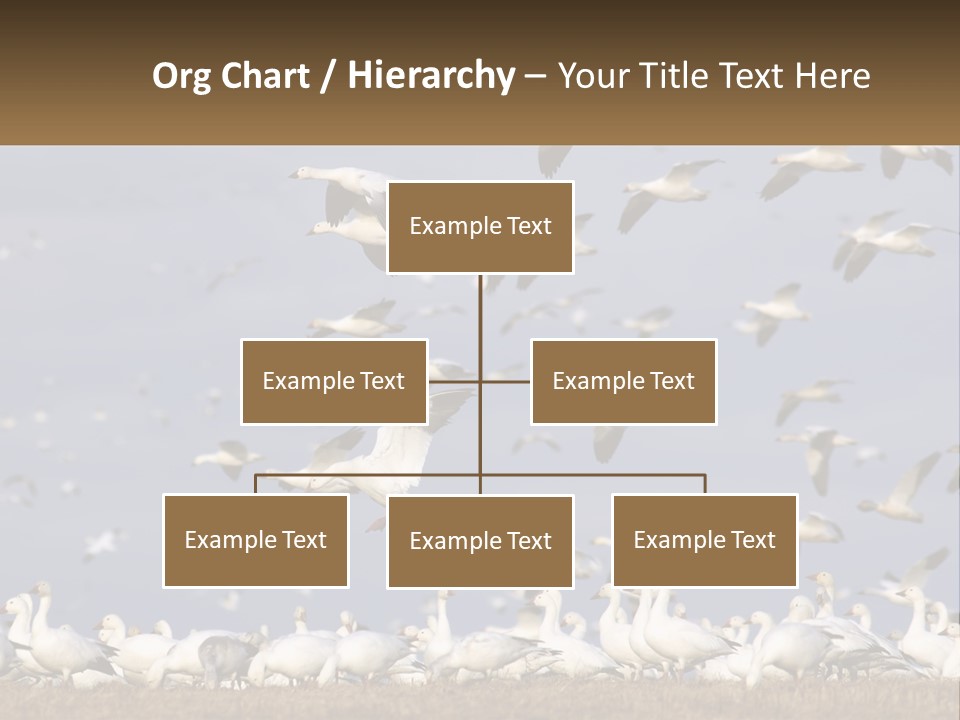 Org Chart / Hierarchy – Your Title Text Here

Example Text

Example Text

Example Text

Example Text

Example Text

Example Text